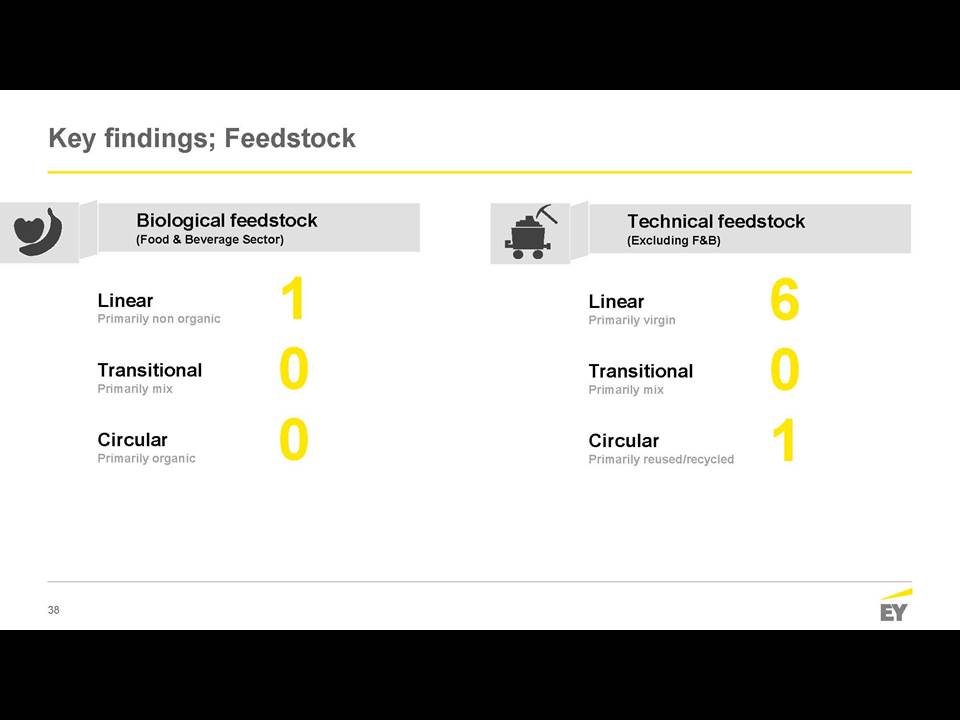 Key findings; Feedstock

Biological feedstock
(Food & Beverage Sector)

Linear
Primarily non organic
1

Transitional
Primarily mix
0

Circular
Primarily organic
0

Technical feedstock
(Excluding F&B)

Linear
Primarily virgin
6

Transitional
Primarily mix
0

Circular
Primarily reused/recycled
1

38

EY